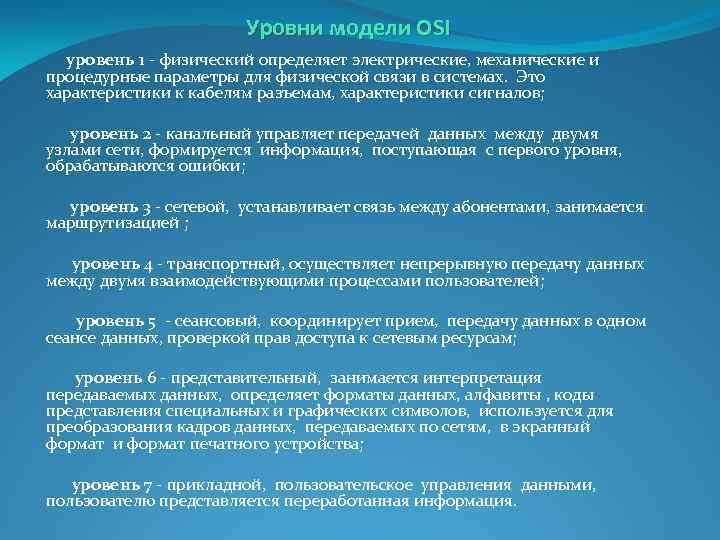 Уровни модели OSI

уровень 1 - физический определяет электрические, механические и процедурные параметры для физической связи в системах. Это характеристики к кабелям разъемам, характеристики сигналов;

уровень 2 - канальный управляет передачей данных между двумя узлами сети, формируется информация, поступающая с первого уровня, обрабатываются ошибки;

уровень 3 - сетевой, устанавливает связь между абонентами, занимается маршрутизацией ;

уровень 4 - транспортный, осуществляет непрерывную передачу данных между двумя взаимодействующими процессами пользователей;

уровень 5 - сеансовый, координирует прием, передачу данных в одном сеансе данных, проверкой прав доступа к сетевым ресурсам;

уровень 6 - представительный, занимается интерпретация передаваемых данных, определяет форматы данных, алфавиты , коды представления специальных и графических символов, используется для преобразования кадров данных, передаваемых по сетям, в экранный формат и формат печатного устройства;

уровень 7 - прикладной, пользовательское управления данными, пользователю представляется переработанная информация.